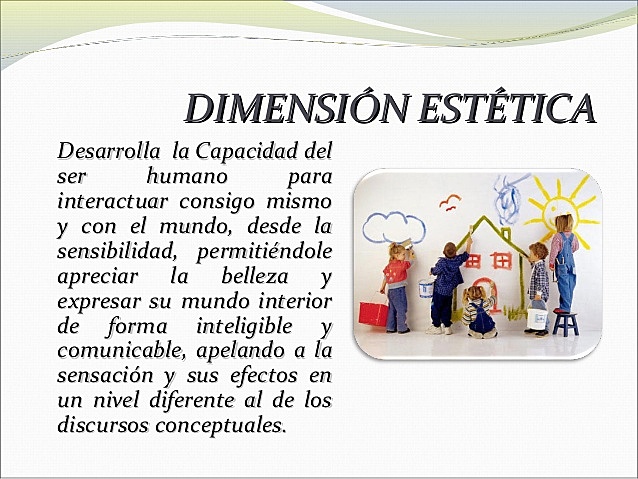 DIMENSIÓN ESTÉTICA

Desarrolla la Capacidad del ser humano para interactuar consigo mismo y con el mundo, desde la sensibilidad, permitiéndole apreciar la belleza y expresar su mundo interior de forma inteligible y comunicable, apelando a la sensación y sus efectos en un nivel diferente al de los discursos conceptuales.